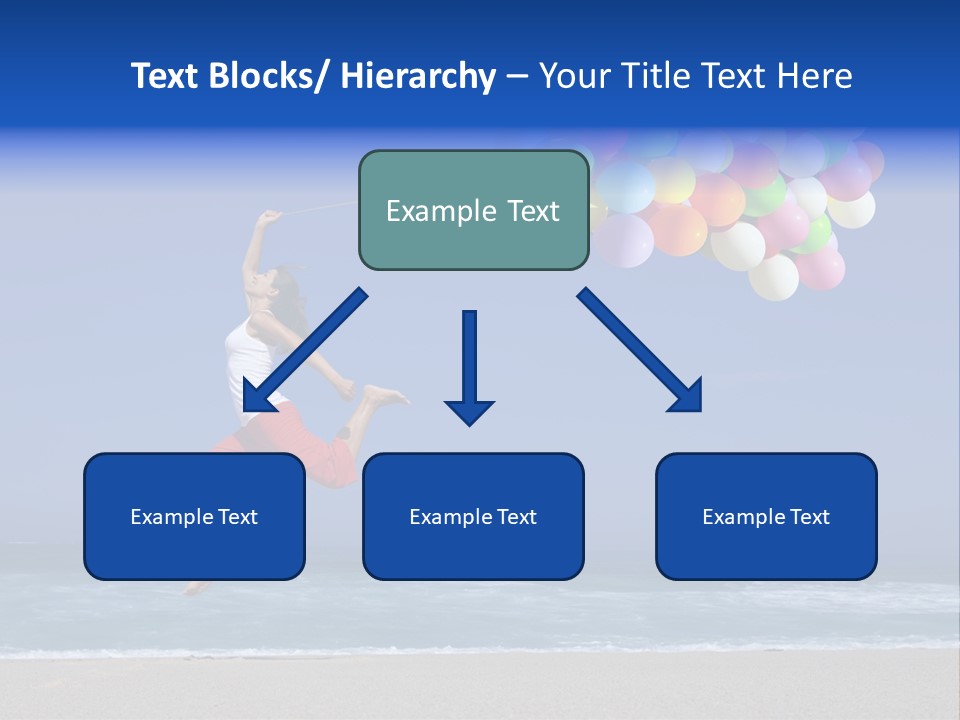 Text Blocks/ Hierarchy – Your Title Text Here

Example Text

Example Text

Example Text

Example Text